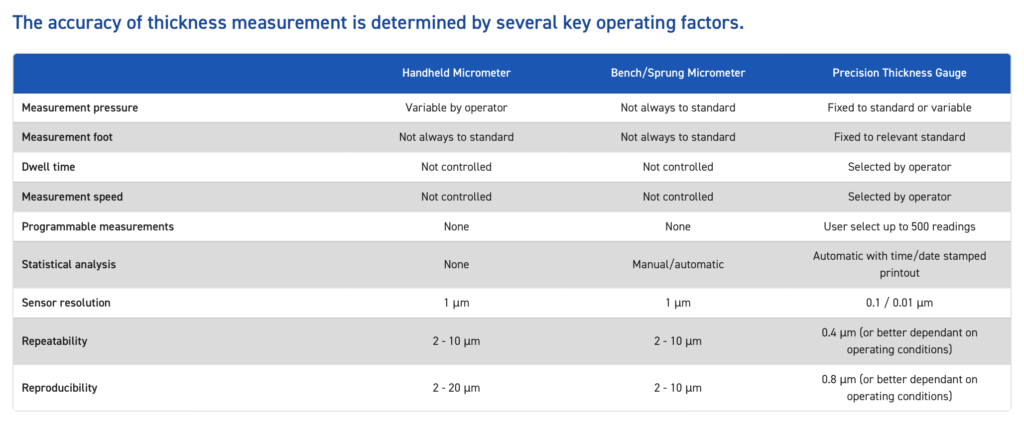 The accuracy of thickness measurement is determined by several key operating factors.

| | Handheld Micrometer | Bench/Sprung Micrometer | Precision Thickness Gauge |
|---|---|---|---|
| Measurement pressure | Variable by operator | Not always to standard | Fixed to standard or variable |
| Measurement foot | Not always to standard | Not always to standard | Fixed to relevant standard |
| Dwell time | Not controlled | Not controlled | Selected by operator |
| Measurement speed | Not controlled | Not controlled | Selected by operator |
| Programmable measurements | None | None | User select up to 500 readings |
| Statistical analysis | None | Manual/automatic | Automatic with time/date stamped printout |
| Sensor resolution | 1 µm | 1 µm | 0.1 / 0.01 µm |
| Repeatability | 2 - 10 µm | 2 - 10 µm | 0.4 µm (or better dependant on operating conditions) |
| Reproducibility | 2 - 20 µm | 2 - 10 µm | 0.8 µm (or better dependant on operating conditions) |